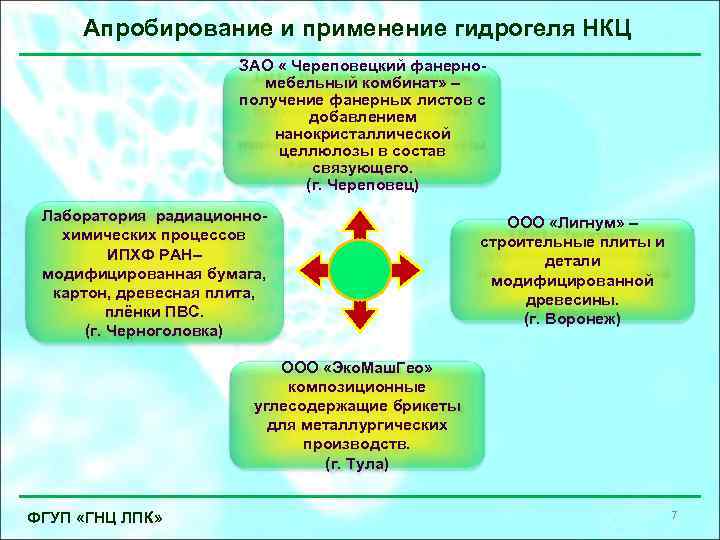 Апробирование и применение гидрогеля НКЦ

ЗАО « Череповецкий фанерно-мебельный комбинат» – получение фанерных листов с добавлением нанокристаллической целлюлозы в состав связующего. (г. Череповец)

Лаборатория радиационно-химических процессов ИПХФ РАН– модифицированная бумага, картон, древесная плита, плёнки ПВС. (г. Черноголовка)

ООО «Лигнум» – строительные плиты и детали модифицированной древесины. (г. Воронеж)

ООО «ЭкоМашГео» композиционные углесодержащие брикеты для металлургических производств. (г. Тула)

ФГУП «ГНЦ ЛПК»

7